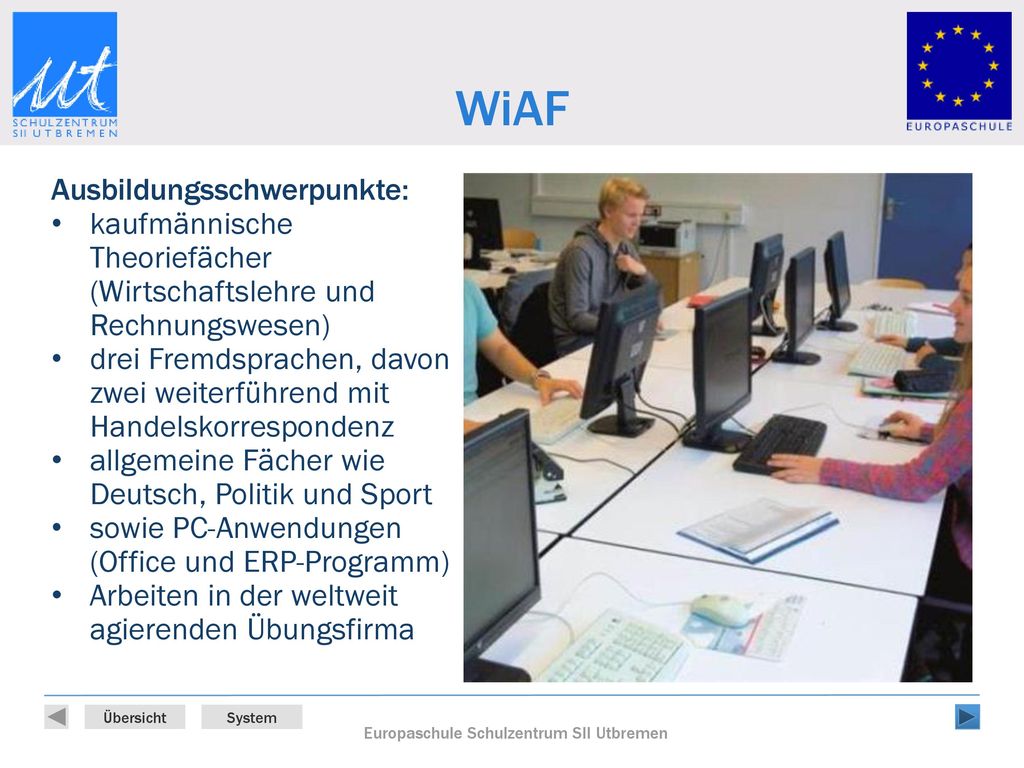 ut
SCHULZENTRUM
SII UTBREMEN

WiAF

EUROPASCHULE

Ausbildungsschwerpunkte:
• kaufmännische Theoriefächer (Wirtschaftslehre und Rechnungswesen)
• drei Fremdsprachen, davon zwei weiterführend mit Handelskorrespondenz
• allgemeine Fächer wie Deutsch, Politik und Sport
• sowie PC-Anwendungen (Office und ERP-Programm)
• Arbeiten in der weltweit agierenden Übungsfirma

Übersicht System

Europaschule Schulzentrum SII Utbremen